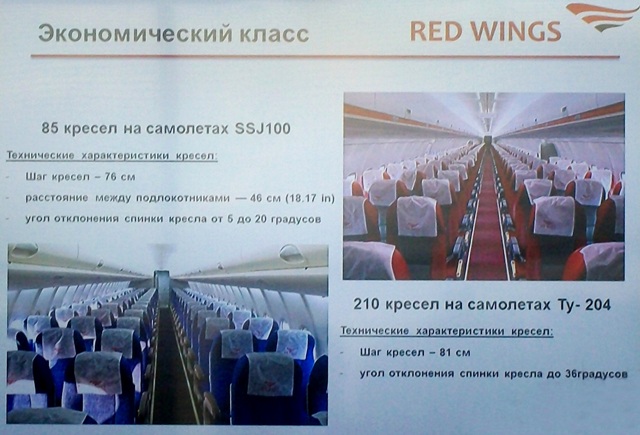 Экономический класс

RED WINGS

85 кресел на самолетах SSJ100

Технические характеристики кресел:

- Шаг кресел – 76 см
- расстояние между подлокотниками — 46 см (18.17 in)
- угол отклонения спинки кресла от 5 до 20 градусов

210 кресел на самолетах Ту- 204

Технические характеристики кресел:

- Шаг кресел – 81 см
- угол отклонения спинки кресла до 36градусов